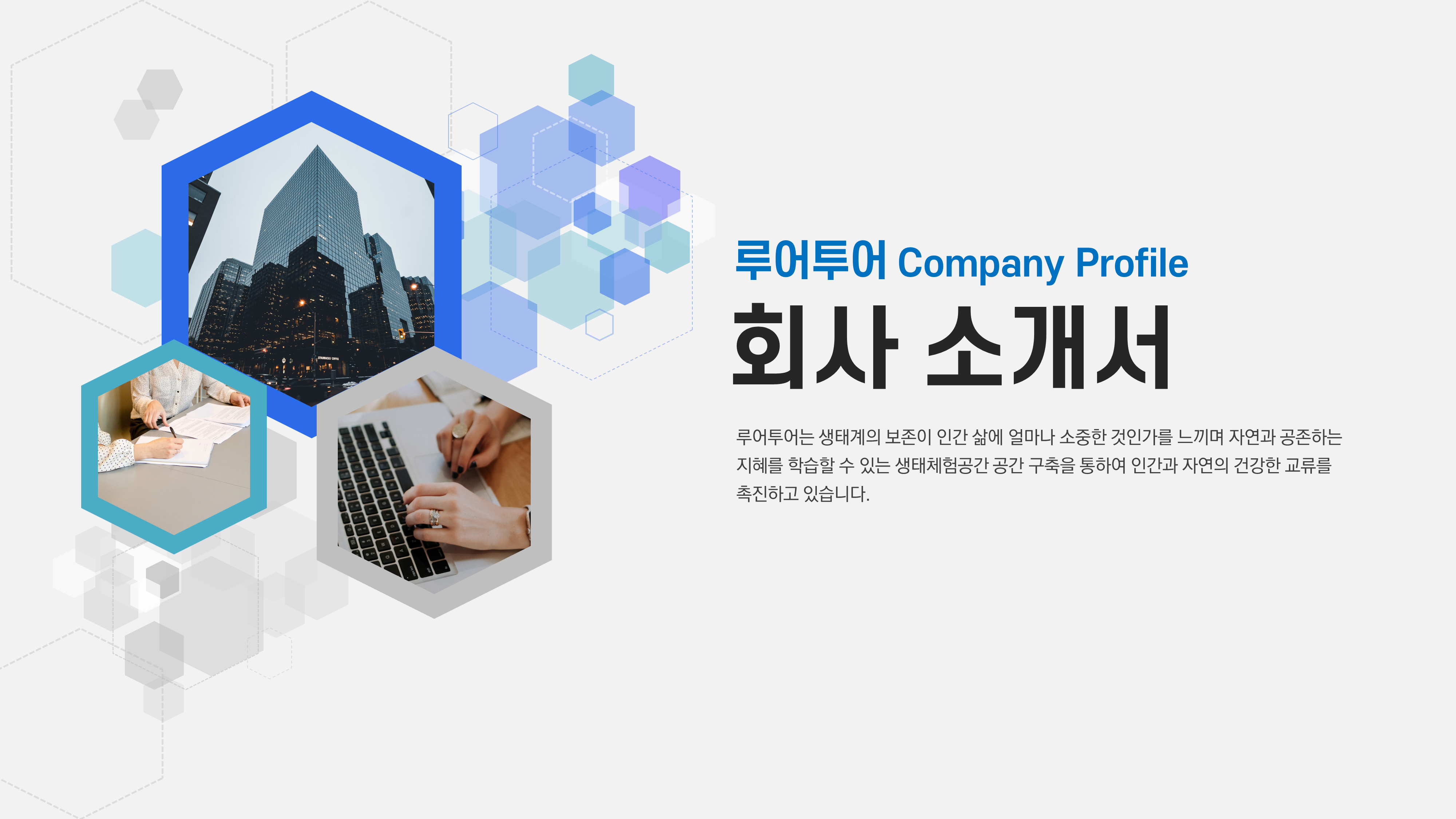 루어투어 Company Profile

회사 소개서

루어투어는 생태계의 보존이 인간 삶에 얼마나 소중한 것인가를 느끼며 자연과 공존하는 지혜를 학습할 수 있는 생태체험공간 공간 구축을 통하여 인간과 자연의 건강한 교류를 촉진하고 있습니다.